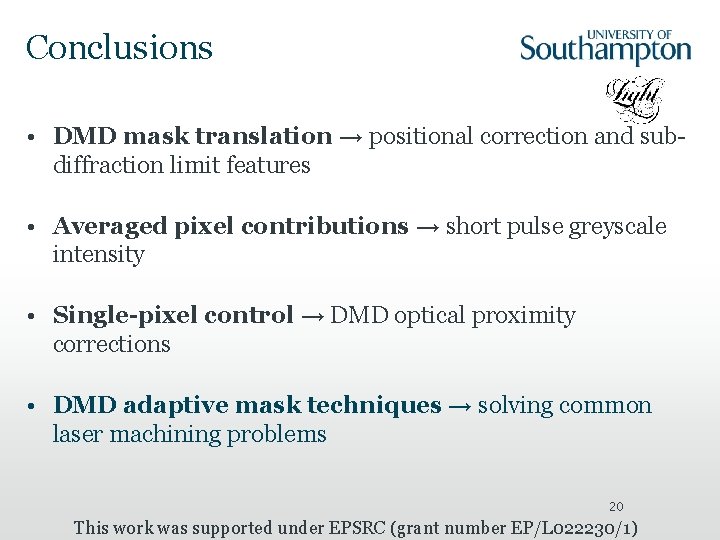 Conclusions

UNIVERSITY OF Southampton

Light

• **DMD mask translation** → positional correction and sub-diffraction limit features

• **Averaged pixel contributions** → short pulse greyscale intensity

• **Single-pixel control** → DMD optical proximity corrections

• **DMD adaptive mask techniques** → solving common laser machining problems

20

This work was supported under EPSRC (grant number EP/L022230/1)